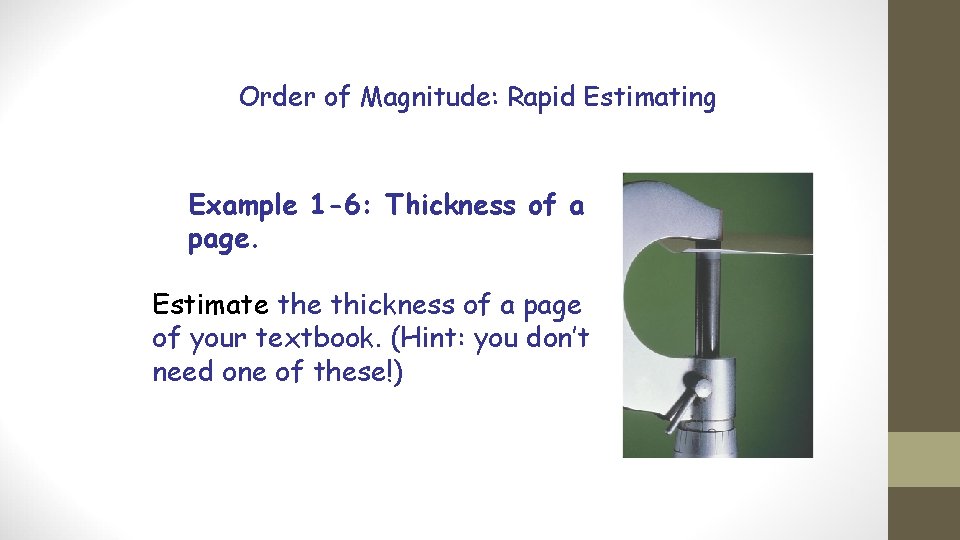 Order of Magnitude: Rapid Estimating

Example 1-6: Thickness of a page.

Estimate the thickness of a page of your textbook. (Hint: you don't need one of these!)